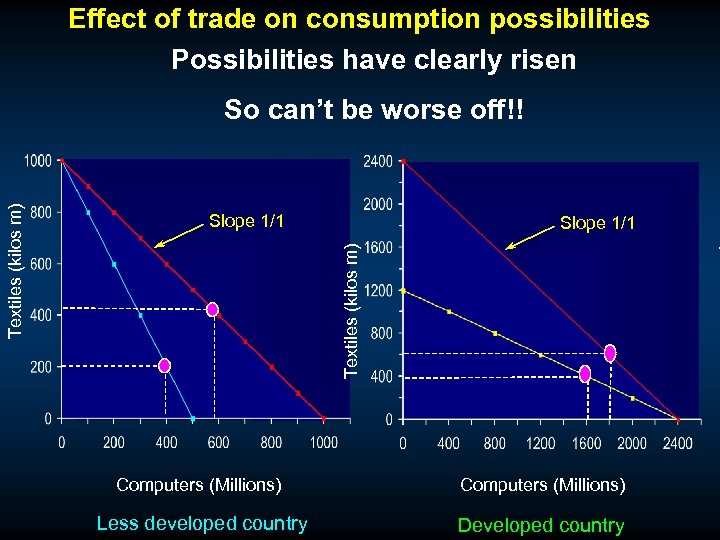 Effect of trade on consumption possibilities

Possibilities have clearly risen

So can't be worse off!!

Textiles (kilos m)

1000
800
600
400
200
0

Slope 1/1

0 200 400 600 800 1000

Computers (Millions)

Less developed country

Textiles (kilos m)

2400
2000
1600
1200
800
400
0

Slope 1/1

0 400 800 1200 1600 2000 2400

Computers (Millions)

Developed country